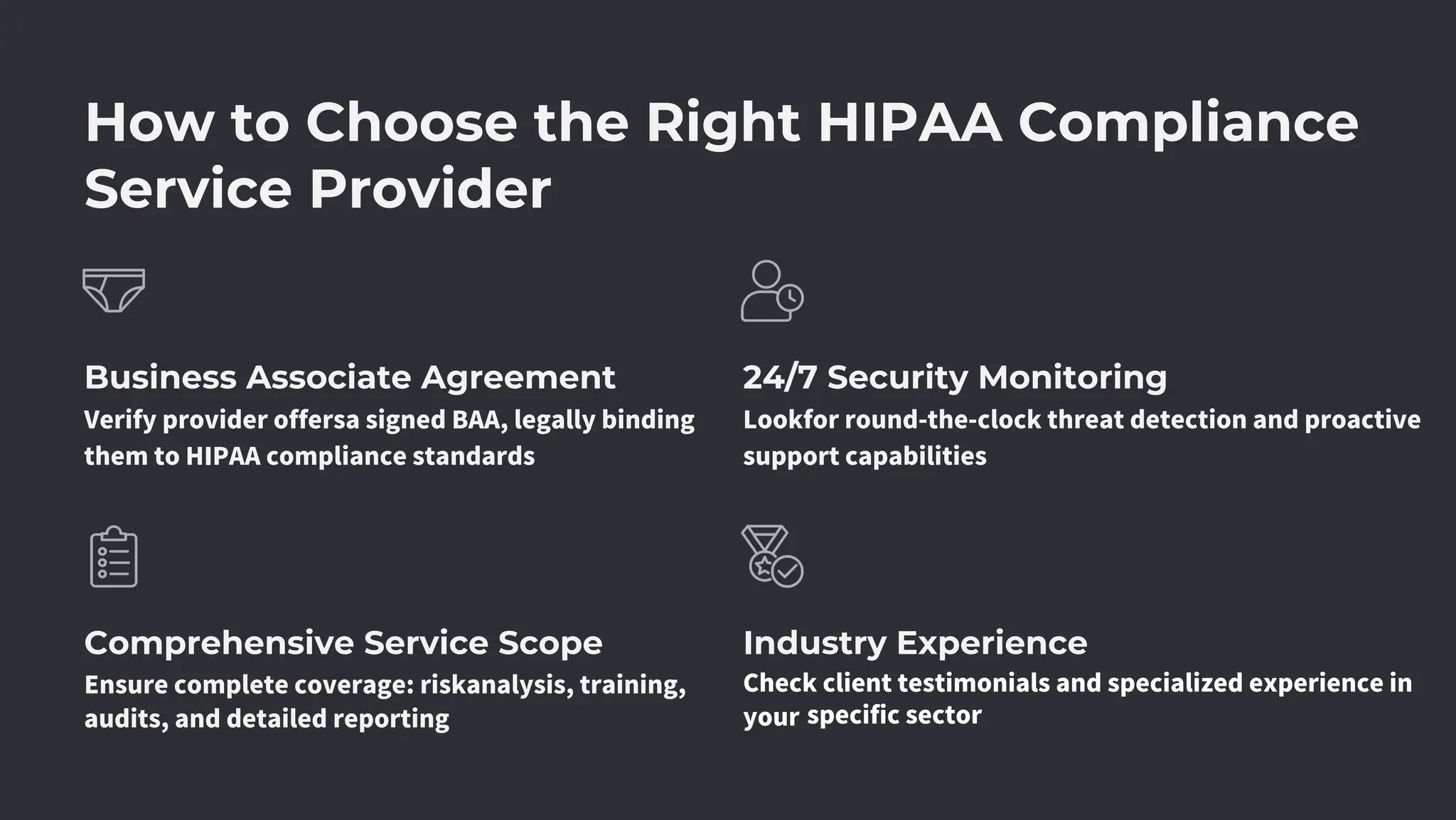 How to Choose the Right HIPAA Compliance Service Provider

Business Associate Agreement
Verify provider offersa signed BAA, legally binding them to HIPAA compliance standards

24/7 Security Monitoring
Lookfor round-the-clock threat detection and proactive support capabilities

Comprehensive Service Scope
Ensure complete coverage: riskanalysis, training, audits, and detailed reporting

Industry Experience
Check client testimonials and specialized experience in your specific sector